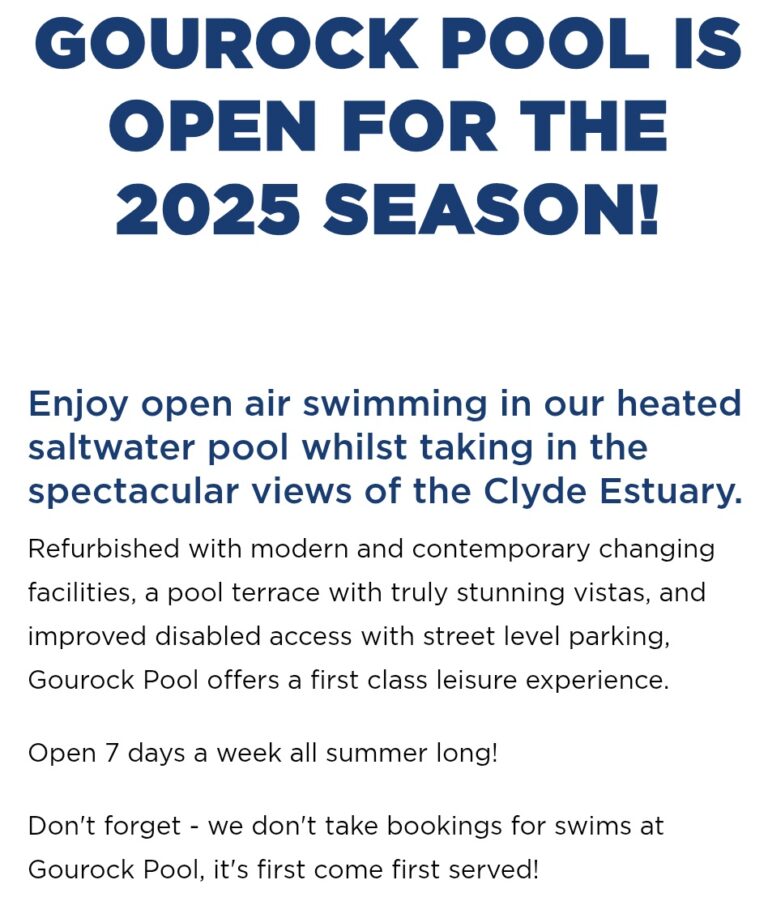 GOUROCK POOL IS OPEN FOR THE 2025 SEASON!

Enjoy open air swimming in our heated saltwater pool whilst taking in the spectacular views of the Clyde Estuary.

Refurbished with modern and contemporary changing facilities, a pool terrace with truly stunning vistas, and improved disabled access with street level parking, Gourock Pool offers a first class leisure experience.

Open 7 days a week all summer long!

Don't forget - we don't take bookings for swims at Gourock Pool, it's first come first served!